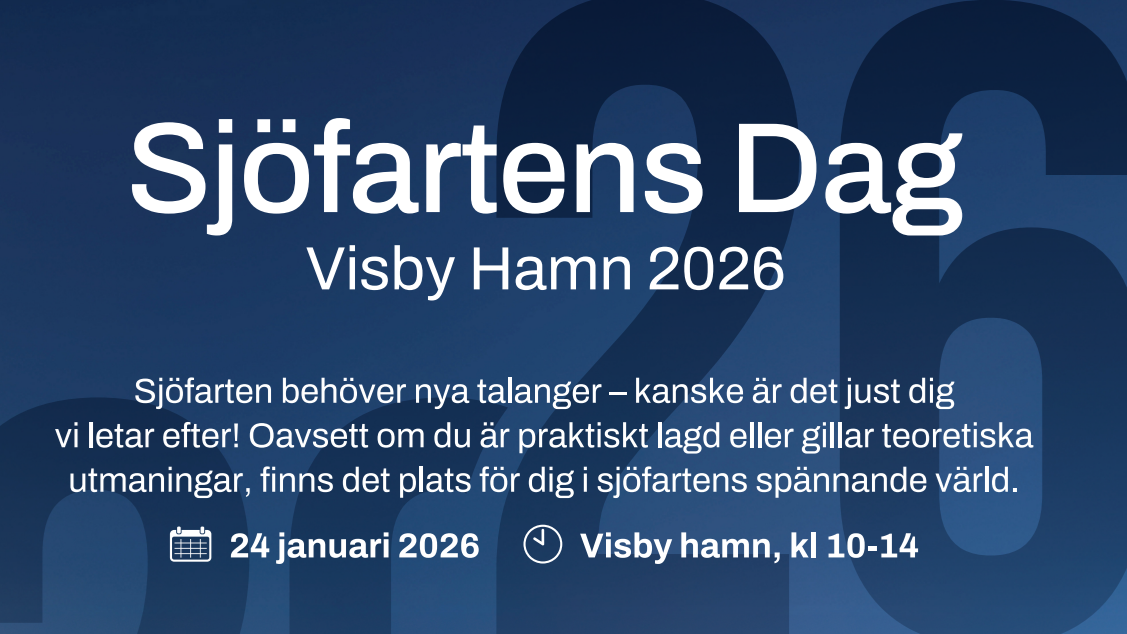 Sjöfartens Dag
Visby Hamn 2026

Sjöfarten behöver nya talanger – kanske är det just dig vi letar efter! Oavsett om du är praktiskt lagd eller gillar teoretiska utmaningar, finns det plats för dig i sjöfartens spännande värld.

24 januari 2026 Visby hamn, kl 10-14